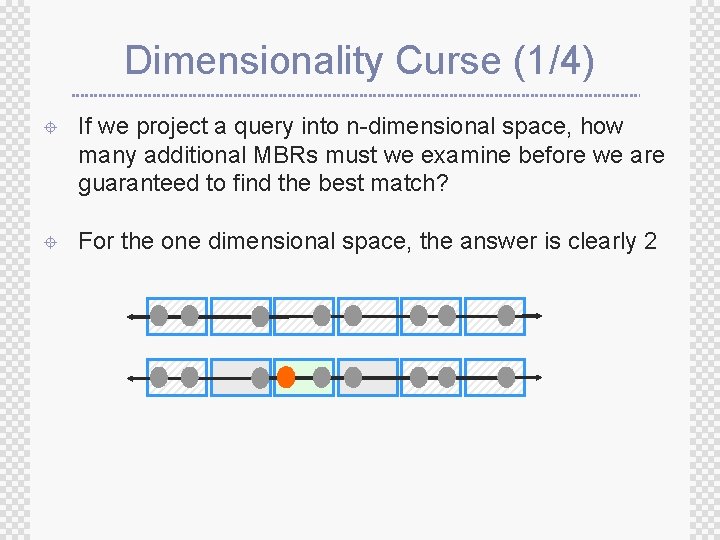 Dimensionality Curse (1/4)

If we project a query into n-dimensional space, how many additional MBRs must we examine before we are guaranteed to find the best match?

For the one dimensional space, the answer is clearly 2